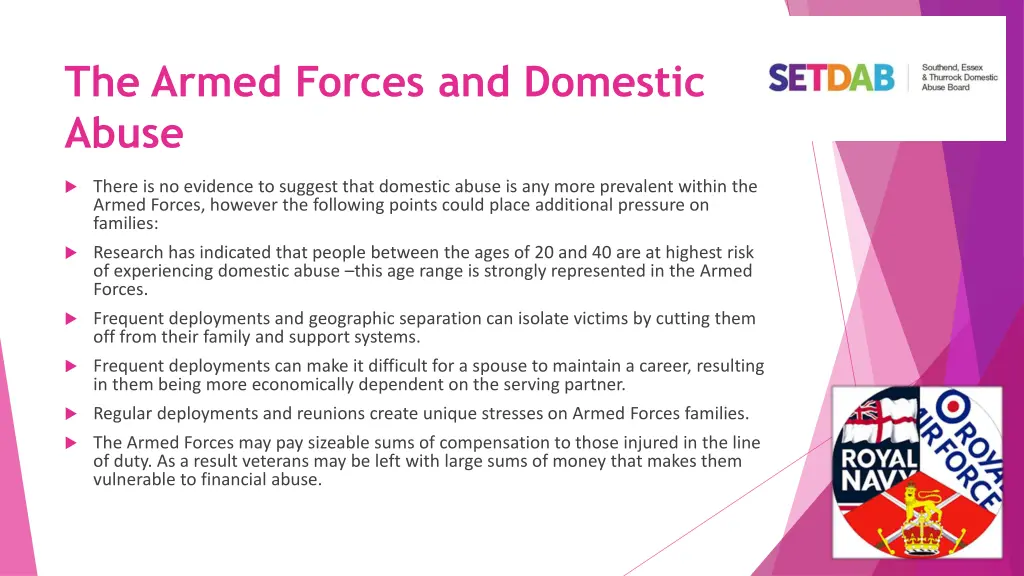 The Armed Forces and Domestic Abuse

SETDAB Southend, Essex & Thurrock Domestic Abuse Board

There is no evidence to suggest that domestic abuse is any more prevalent within the Armed Forces, however the following points could place additional pressure on families:

Research has indicated that people between the ages of 20 and 40 are at highest risk of experiencing domestic abuse –this age range is strongly represented in the Armed Forces.

Frequent deployments and geographic separation can isolate victims by cutting them off from their family and support systems.

Frequent deployments can make it difficult for a spouse to maintain a career, resulting in them being more economically dependent on the serving partner.

Regular deployments and reunions create unique stresses on Armed Forces families.

The Armed Forces may pay sizeable sums of compensation to those injured in the line of duty. As a result veterans may be left with large sums of money that makes them vulnerable to financial abuse.

ROYAL NAVY

ROYAL AIR FORCE